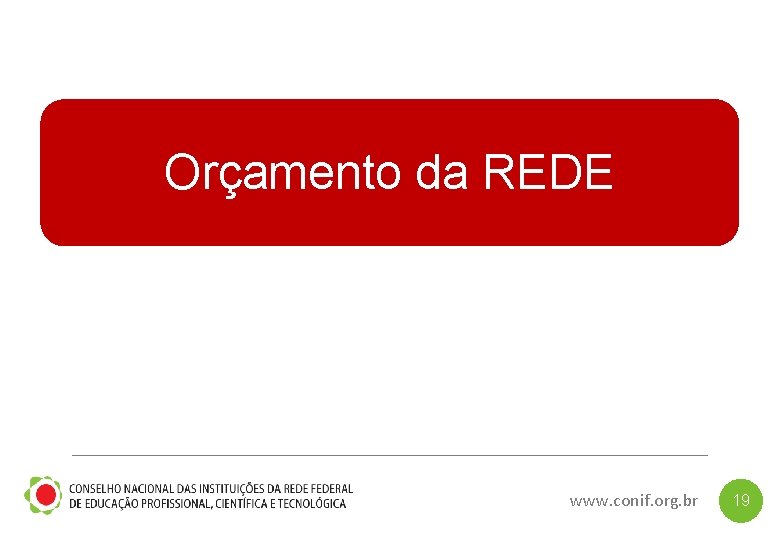 Orçamento da REDE

CONSELHO NACIONAL DAS INSTITUIÇÕES DA REDE FEDERAL DE EDUCAÇÃO PROFISSIONAL, CIENTÍFICA E TECNOLÓGICA

www.conif.org.br

19